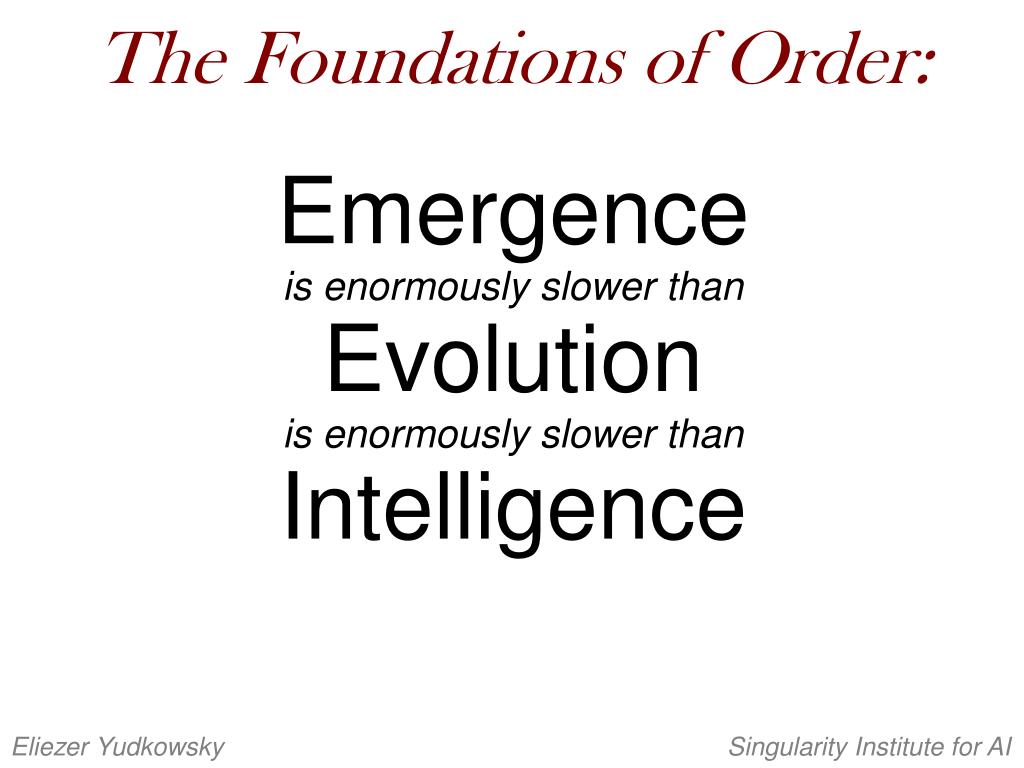 The Foundations of Order:

Emergence
is enormously slower than
Evolution
is enormously slower than
Intelligence

Eliezer Yudkowsky

Singularity Institute for AI